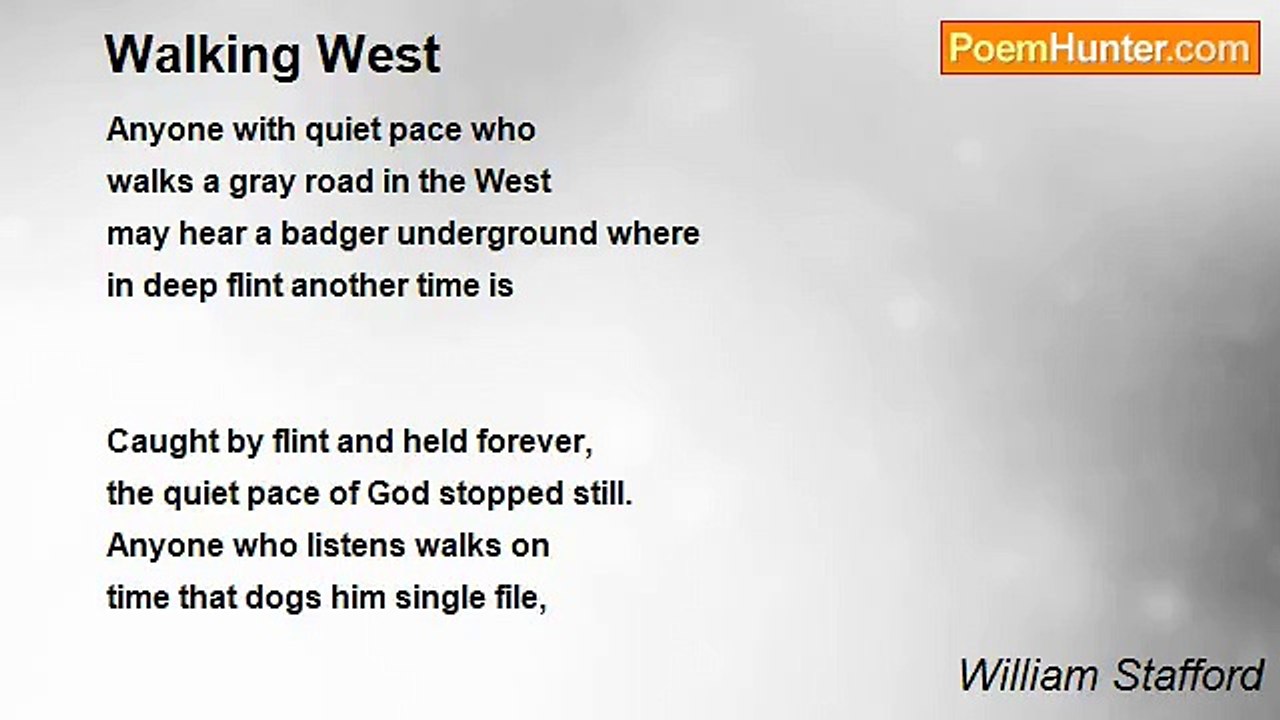 Walking West

PoemHunter.com

Anyone with quiet pace who
walks a gray road in the West
may hear a badger underground where
in deep flint another time is

Caught by flint and held forever,
the quiet pace of God stopped still.
Anyone who listens walks on
time that dogs him single file,

William Stafford